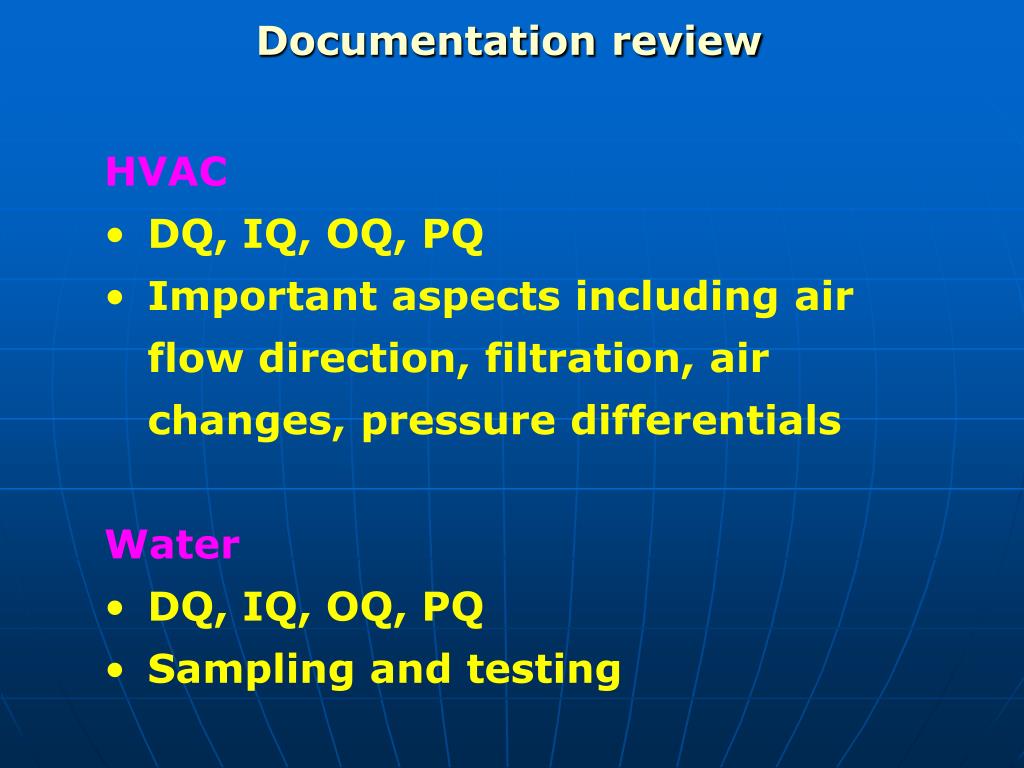 Documentation review

HVAC
• DQ, IQ, OQ, PQ
• Important aspects including air flow direction, filtration, air changes, pressure differentials

Water
• DQ, IQ, OQ, PQ
• Sampling and testing